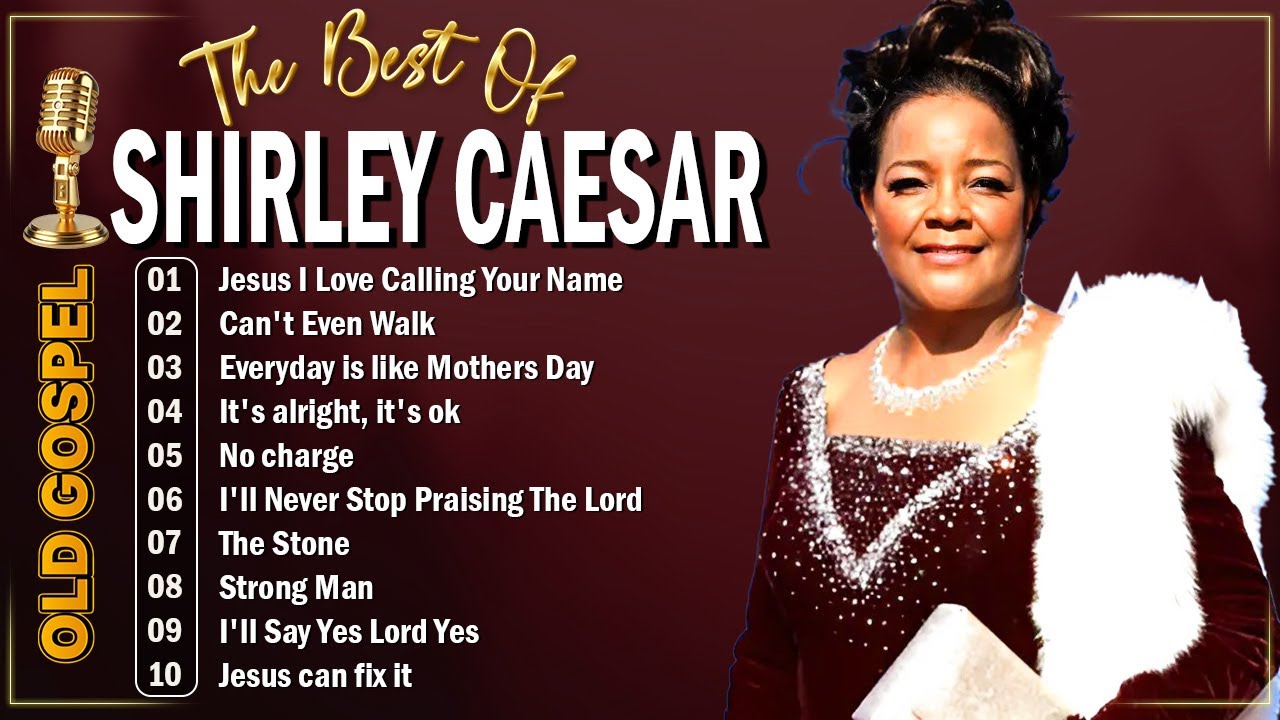 The Best Of
SHIRLEY CAESAR

OLD GOSPEL

01 Jesus I Love Calling Your Name
02 Can't Even Walk
03 Everyday is like Mothers Day
04 It's alright, it's ok
05 No charge
06 I'll Never Stop Praising The Lord
07 The Stone
08 Strong Man
09 I'll Say Yes Lord Yes
10 Jesus can fix it